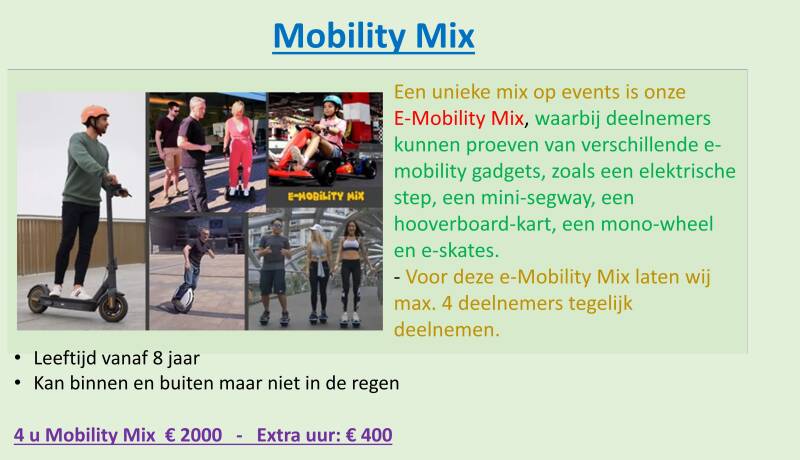 Mobility Mix

E-MOBILITY MIX

Een unieke mix op events is onze E-Mobility Mix, waarbij deelnemers kunnen proeven van verschillende e-mobility gadgets, zoals een elektrische step, een mini-segway, een hooverboard-kart, een mono-wheel en e-skates.
- Voor deze e-Mobility Mix laten wij max. 4 deelnemers tegelijk deelnemen.

• Leeftijd vanaf 8 jaar
• Kan binnen en buiten maar niet in de regen

4 u Mobility Mix € 2000 - Extra uur: € 400